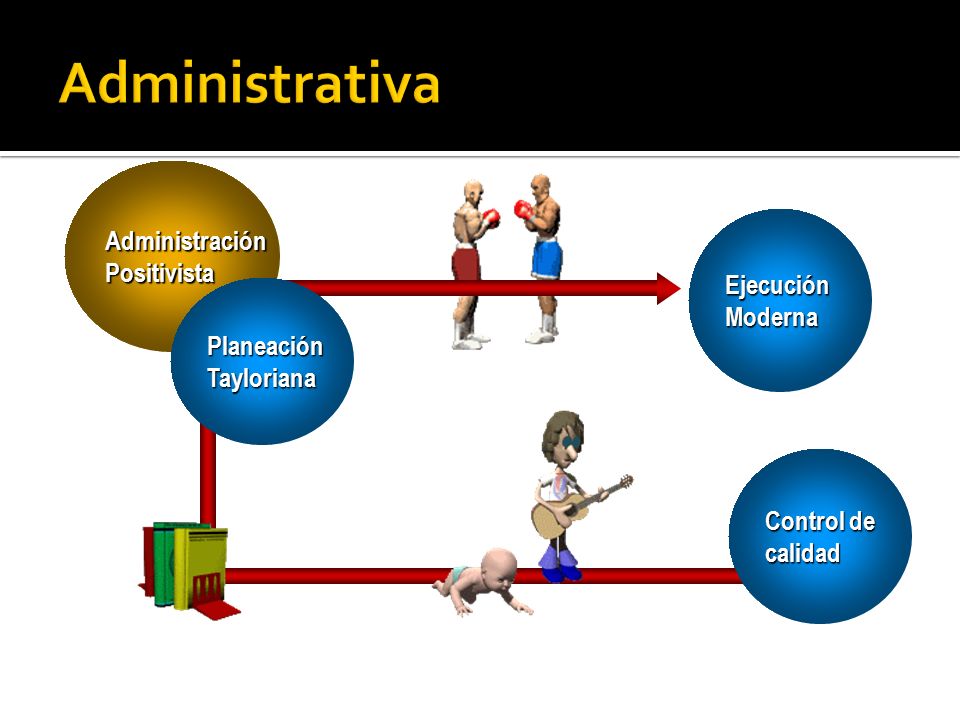 Administrativa

Administración Positivista

Planeación Tayloriana

Ejecución Moderna

Control de calidad